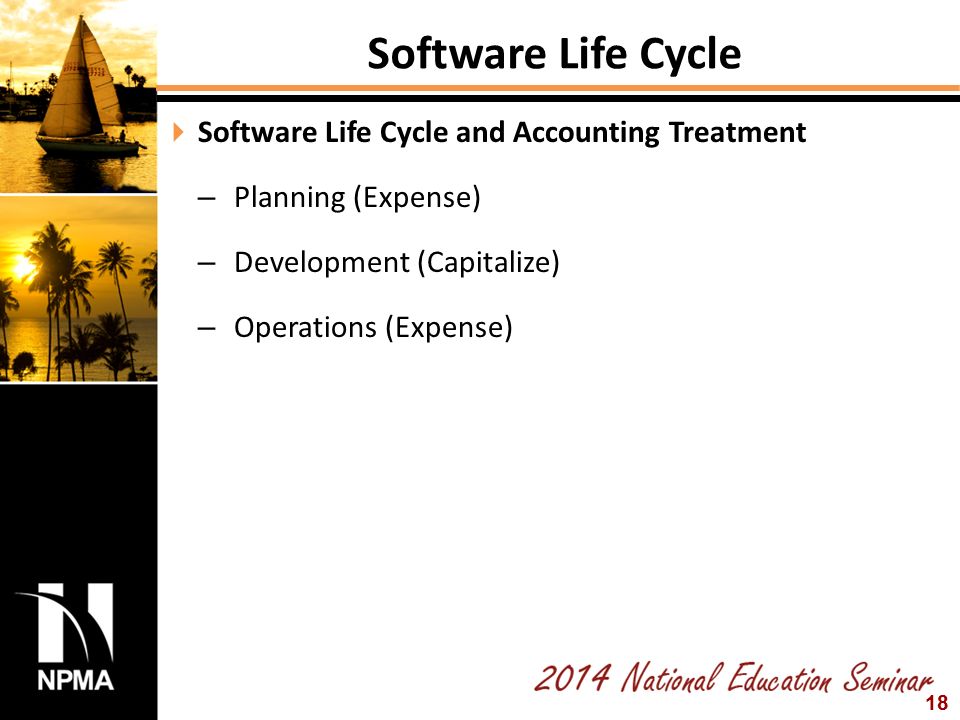 Software Life Cycle

Software Life Cycle and Accounting Treatment

– Planning (Expense)

– Development (Capitalize)

– Operations (Expense)

NPMA

2014 National Education Seminar

18